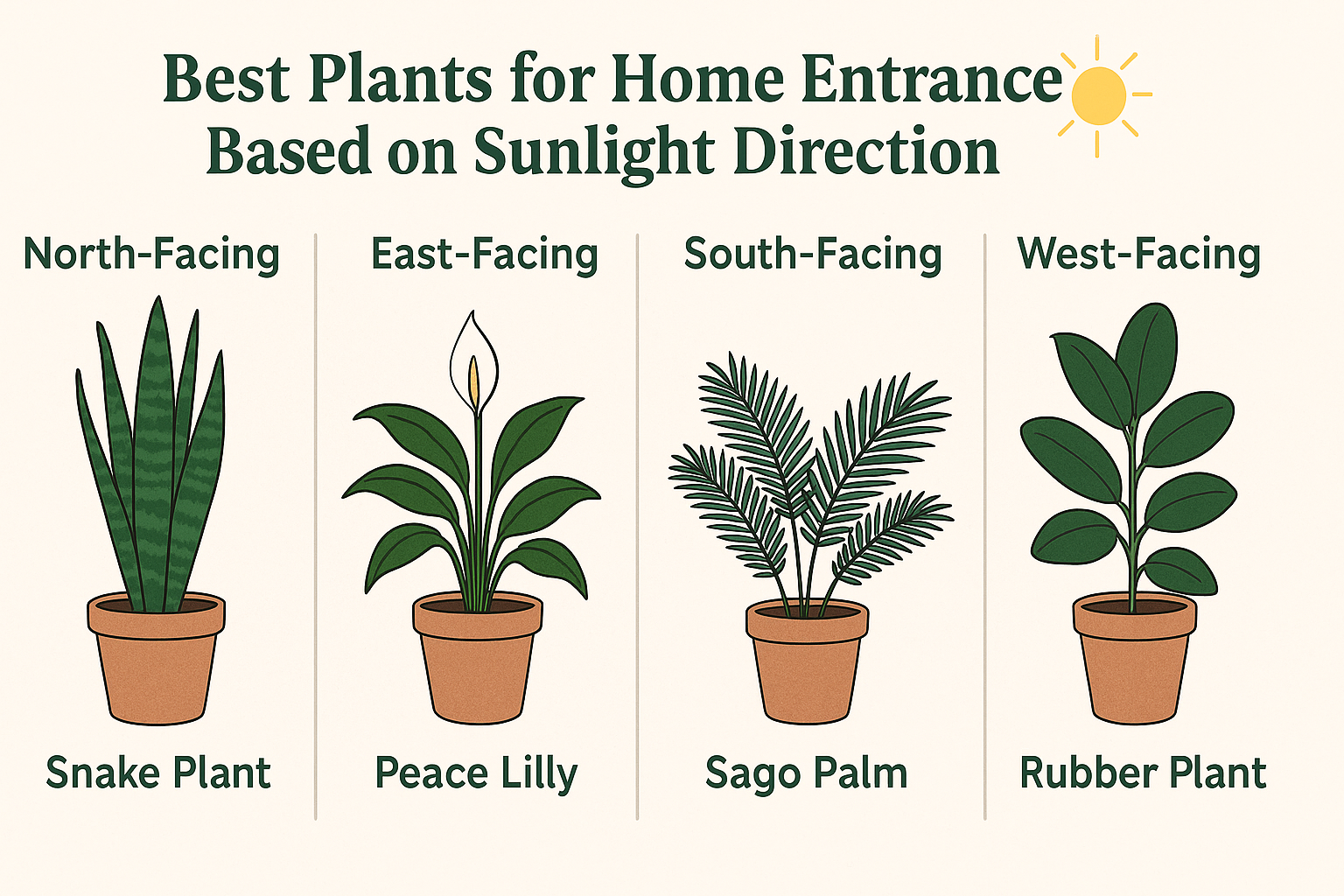 Best Plants for Home Entrance Based on Sunlight Direction

North-Facing

Snake Plant

East-Facing

Peace Lilly

South-Facing

Sago Palm

West-Facing

Rubber Plant